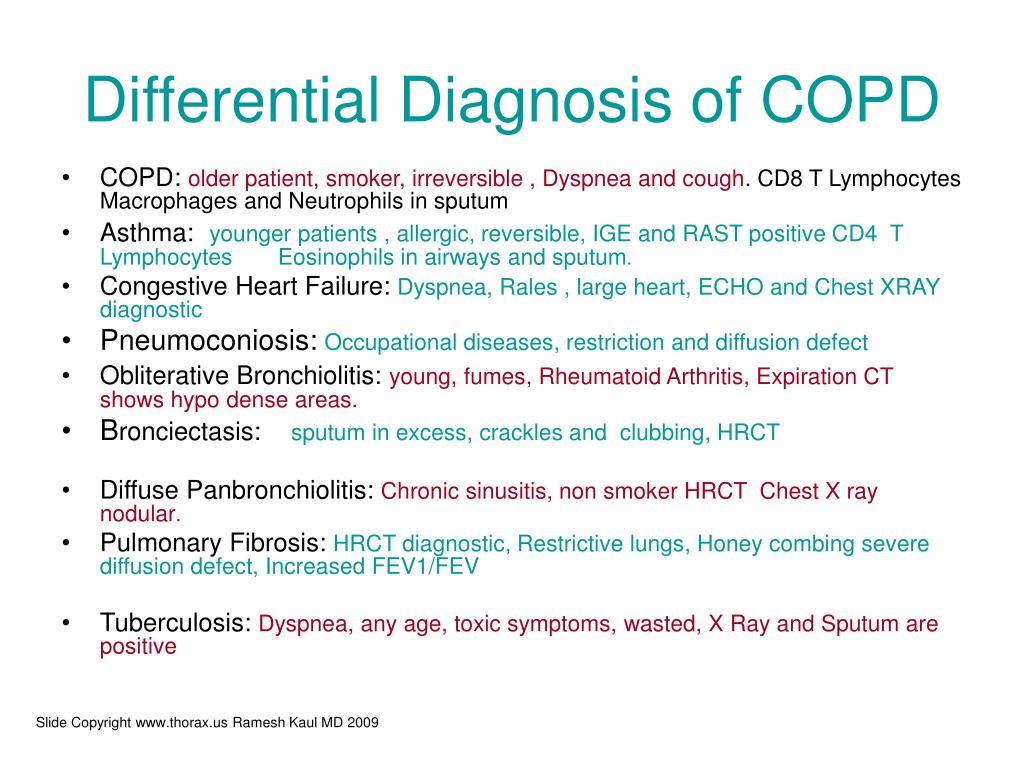 Differential Diagnosis of COPD

• COPD: older patient, smoker, irreversible , Dyspnea and cough. CD8 T Lymphocytes Macrophages and Neutrophils in sputum
• Asthma: younger patients , allergic, reversible, IGE and RAST positive CD4 T Lymphocytes Eosinophils in airways and sputum.
• Congestive Heart Failure: Dyspnea, Rales , large heart, ECHO and Chest XRAY diagnostic
• Pneumoconiosis: Occupational diseases, restriction and diffusion defect
• Obliterative Bronchiolitis: young, fumes, Rheumatoid Arthritis, Expiration CT shows hypo dense areas.
• Bronciectasis: sputum in excess, crackles and clubbing, HRCT

• Diffuse Panbronchiolitis: Chronic sinusitis, non smoker HRCT Chest X ray nodular.
• Pulmonary Fibrosis: HRCT diagnostic, Restrictive lungs, Honey combing severe diffusion defect, Increased FEV1/FEV

• Tuberculosis: Dyspnea, any age, toxic symptoms, wasted, X Ray and Sputum are positive

Slide Copyright www.thorax.us Ramesh Kaul MD 2009